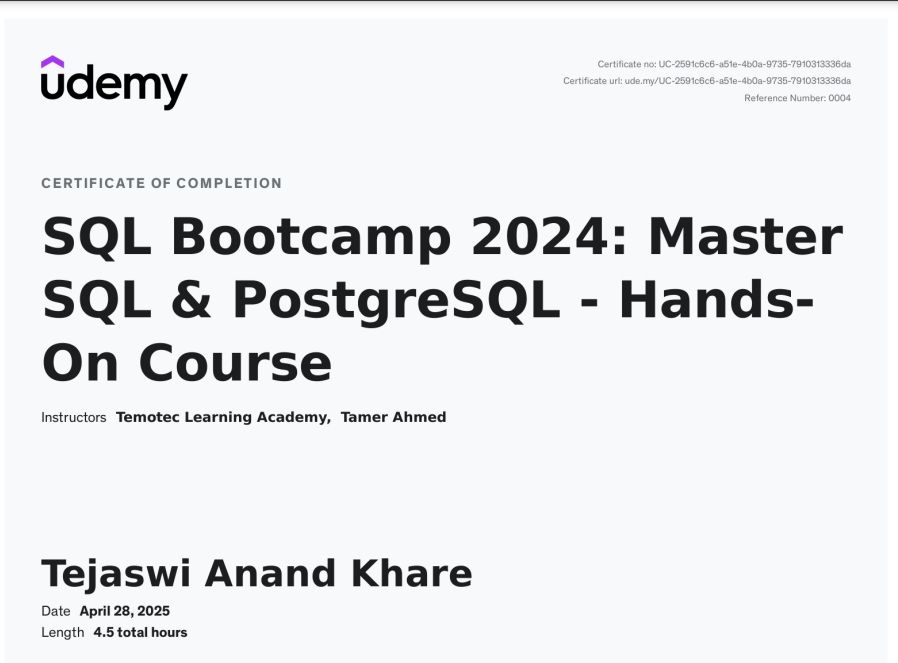 udemy

Certificate no: UC-2591c6c6-a51e-4b0a-9735-7910313336da
Certificate url: ude.my/UC-2591c6c6-a51e-4b0a-9735-7910313336da
Reference Number: 0004

CERTIFICATE OF COMPLETION

SQL Bootcamp 2024: Master SQL & PostgreSQL - Hands-On Course

Instructors Temotec Learning Academy, Tamer Ahmed

Tejaswi Anand Khare

Date April 28, 2025
Length 4.5 total hours